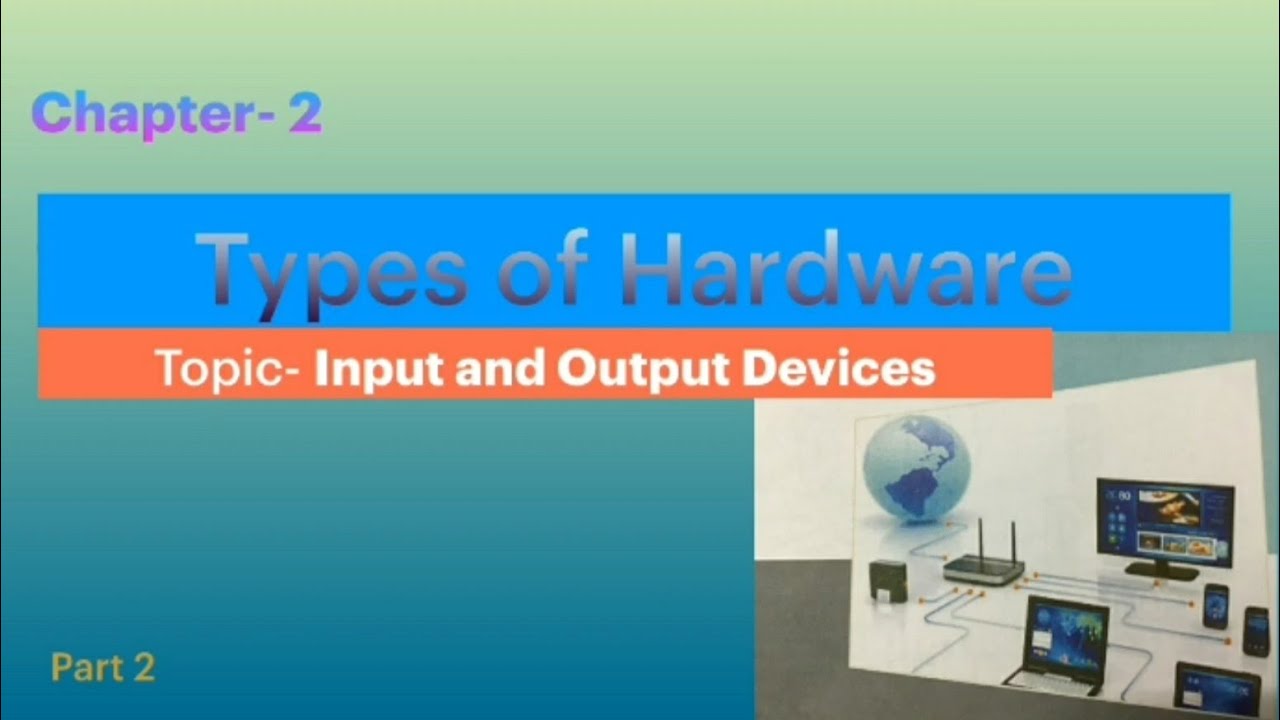 Chapter- 2

Types of Hardware

Topic- Input and Output Devices

Part 2